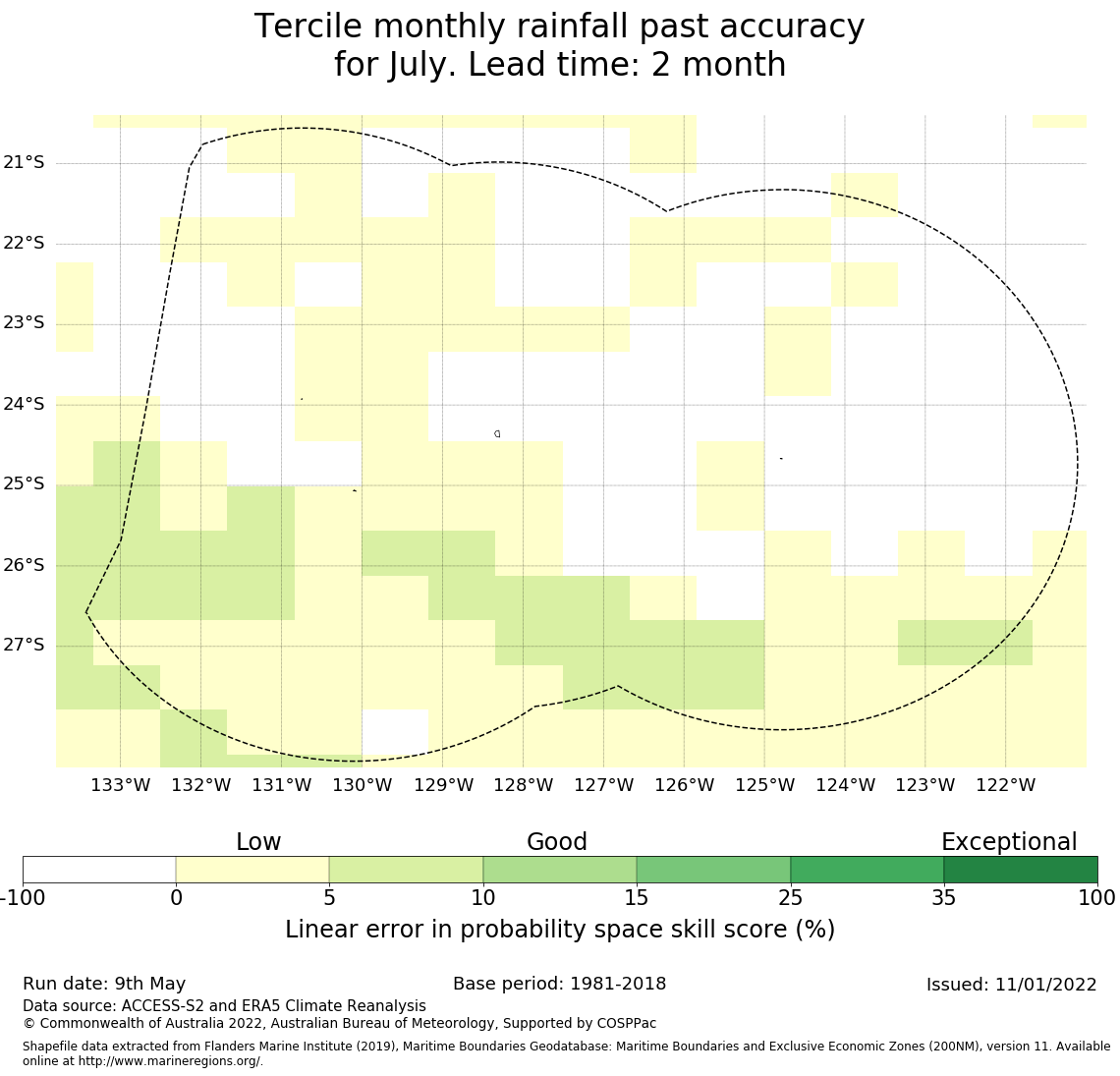 Tercile monthly rainfall past accuracy
for July. Lead time: 2 month

21°S
22°S
23°S
24°S
25°S
26°S
27°S

133°W 132°W 131°W 130°W 129°W 128°W 127°W 126°W 125°W 124°W 123°W 122°W

Low
Good
Exceptional

-100 0 5 10 15 25 35 100

Linear error in probability space skill score (%)

Run date: 9th May
Base period: 1981-2018
Issued: 11/01/2022
Data source: ACCESS-S2 and ERA5 Climate Reanalysis
© Commonwealth of Australia 2022, Australian Bureau of Meteorology, Supported by COSPPac

Shapefile data extracted from Flanders Marine Institute (2019), Maritime Boundaries Geodatabase: Maritime Boundaries and Exclusive Economic Zones (200NM), version 11. Available online at http://www.marineregions.org/.